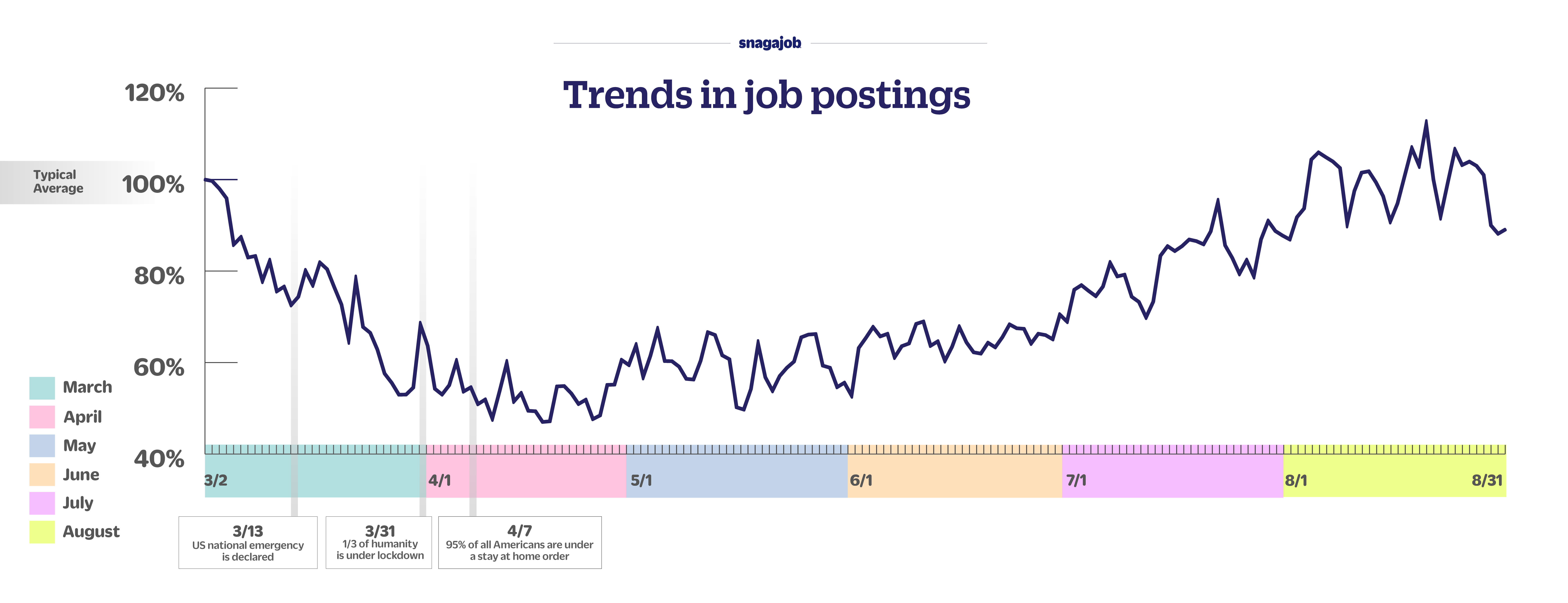 snagajob

Trends in job postings

120%

Typical Average

100%

80%

60%

40%

March

April

May

June

July

August

3/2

4/1

5/1

6/1

7/1

8/1

8/31

3/13
US national emergency is declared

3/31
1/3 of humanity is under lockdown

4/7
95% of all Americans are under a stay at home order